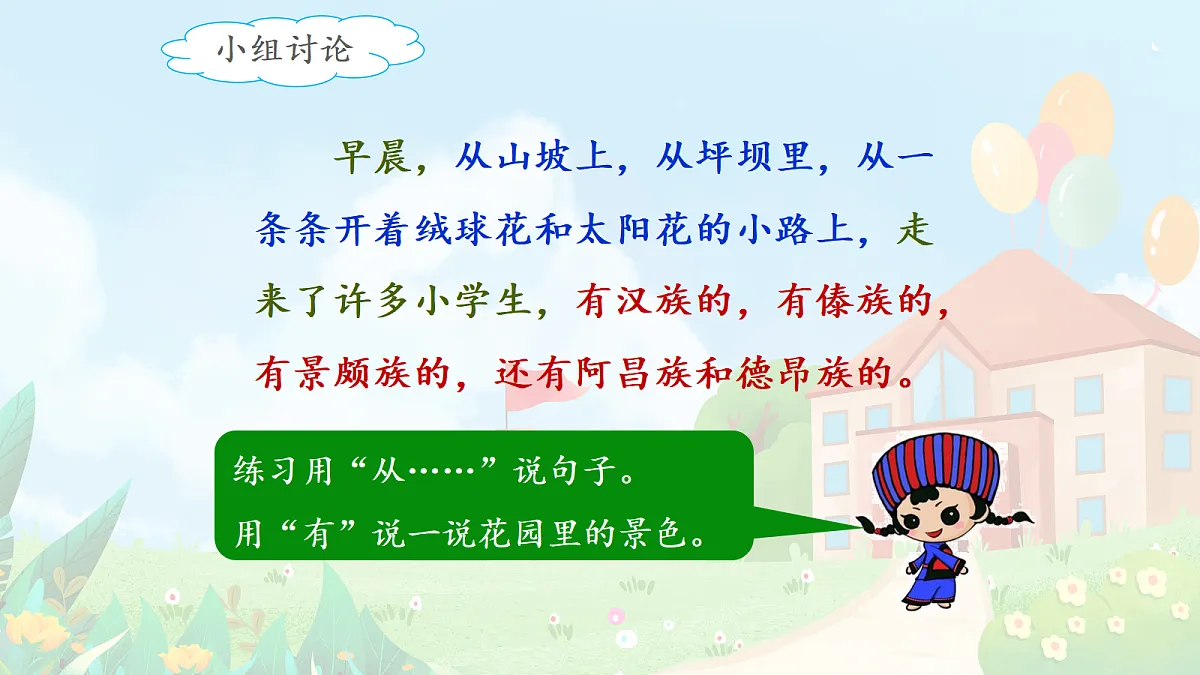 小组讨论

早晨，从山坡上，从坪坝里，从一条条开着绒球花和太阳花的小路上，走来了许多小学生，有汉族的，有傣族的，有景颇族的，还有阿昌族和德昂族的。

练习用“从……”说句子。
用“有”说一说花园里的景色。